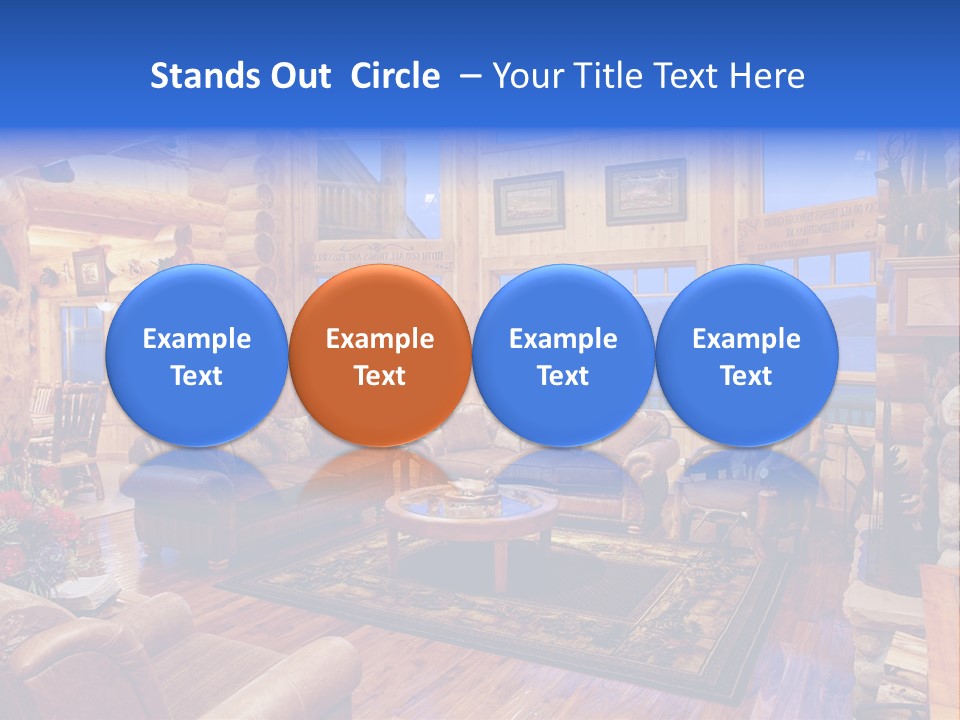 Stands Out Circle – Your Title Text Here

Example Text

Example Text

Example Text

Example Text